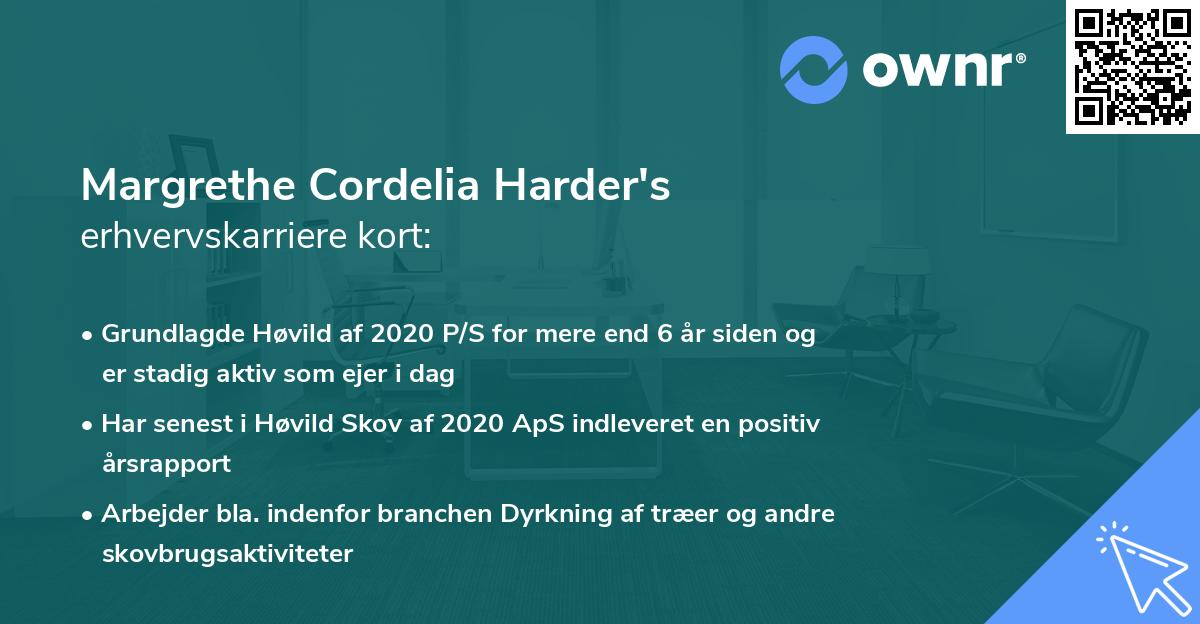 ownr®

Margrethe Cordelia Harder's
erhvervskarriere kort:

• Grundlagde Høvild af 2020 P/S for mere end 6 år siden og er stadig aktiv som ejer i dag
• Har senest i Høvild Skov af 2020 ApS indleveret en positiv årsrapport
• Arbejder bla. indenfor branchen Dyrkning af træer og andre skovbrugsaktiviteter